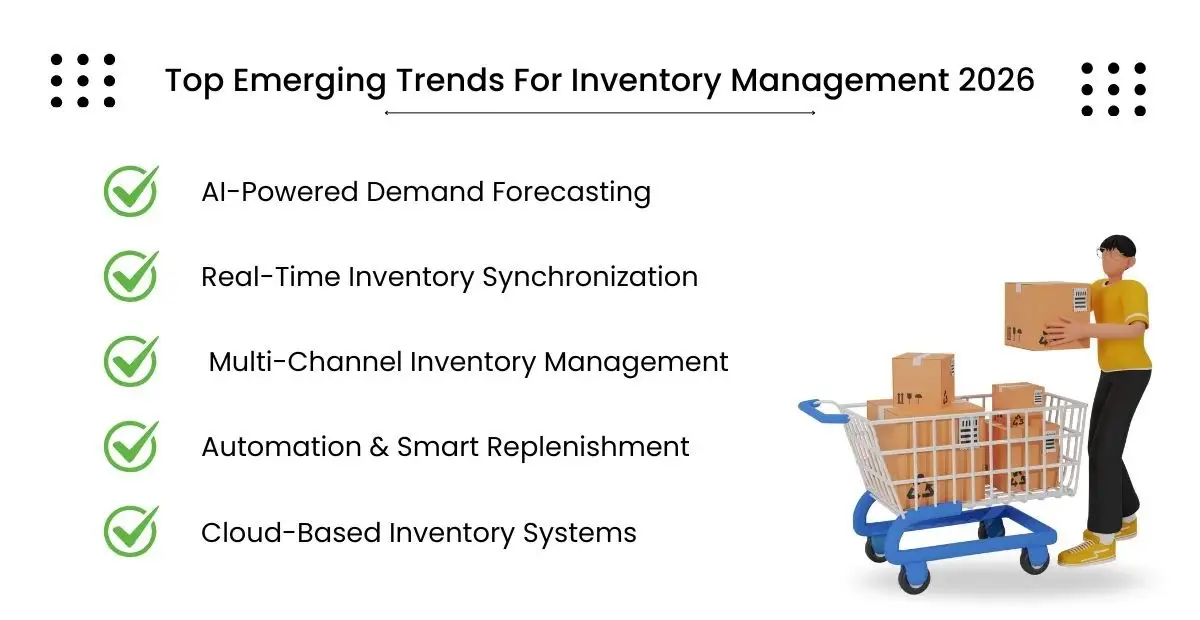 Top Emerging Trends For Inventory Management 2026

AI-Powered Demand Forecasting

Real-Time Inventory Synchronization

Multi-Channel Inventory Management

Automation & Smart Replenishment

Cloud-Based Inventory Systems